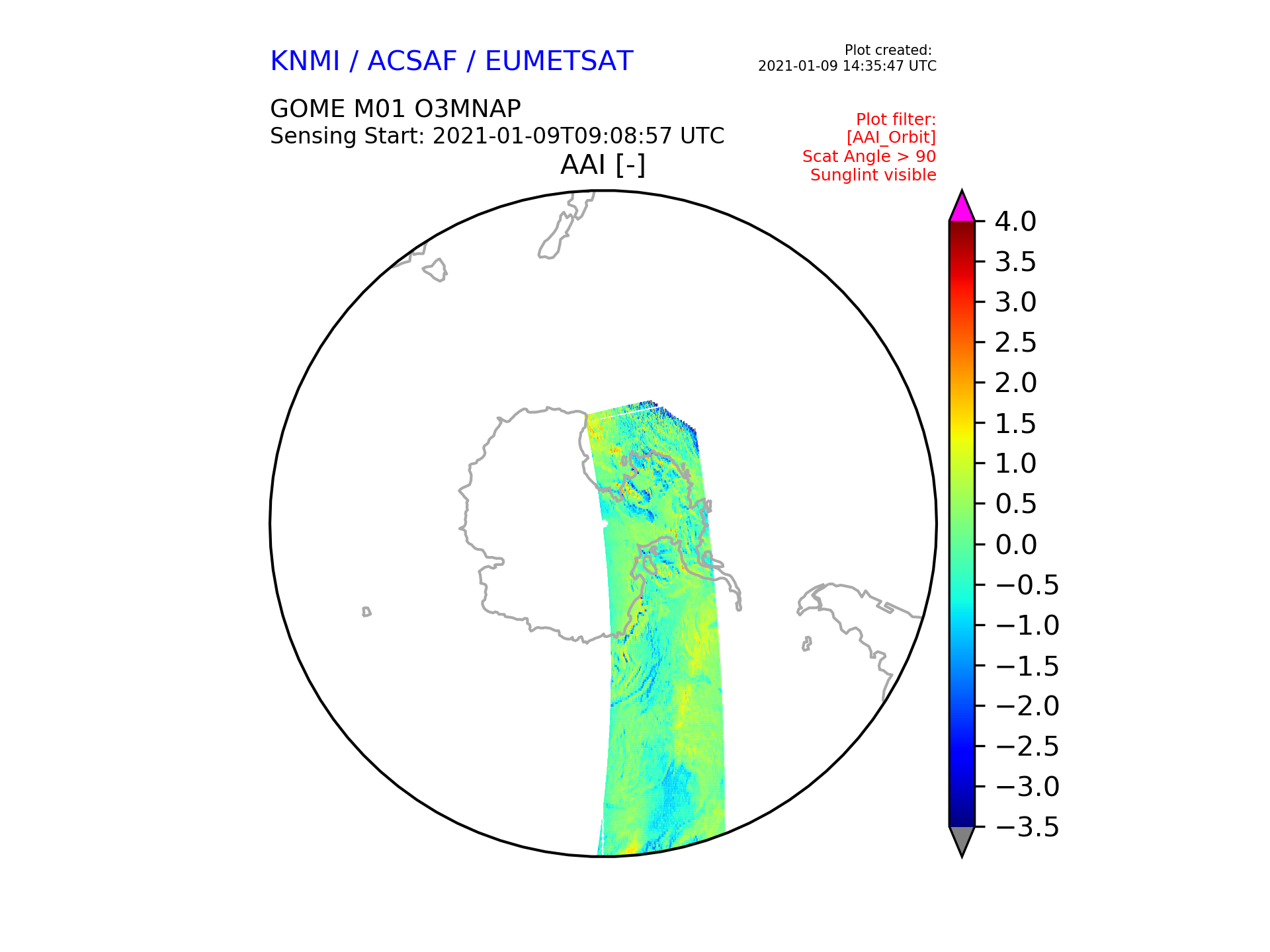 KNMI / ACSAF / EUMETSAT

Plot created:
2021-01-09 14:35:47 UTC

GOME M01 O3MNAP
Sensing Start: 2021-01-09T09:08:57 UTC

Plot filter:
[AAI_Orbit]
Scat Angle > 90
Sunglint visible

AAI [-]

4.0
3.5
3.0
2.5
2.0
1.5
1.0
0.5
0.0
−0.5
−1.0
−1.5
−2.0
−2.5
−3.0
−3.5